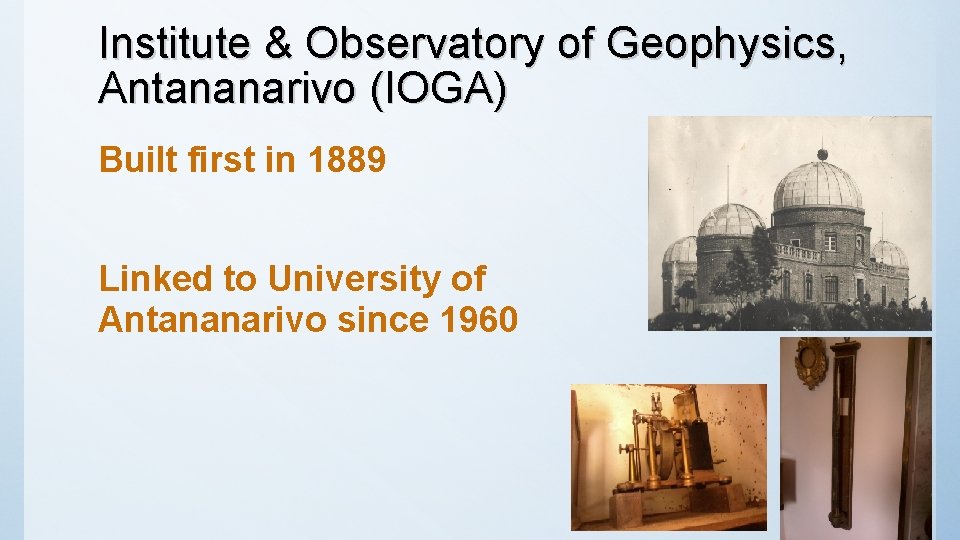 Institute & Observatory of Geophysics, Antananarivo (IOGA)

Built first in 1889

Linked to University of Antananarivo since 1960